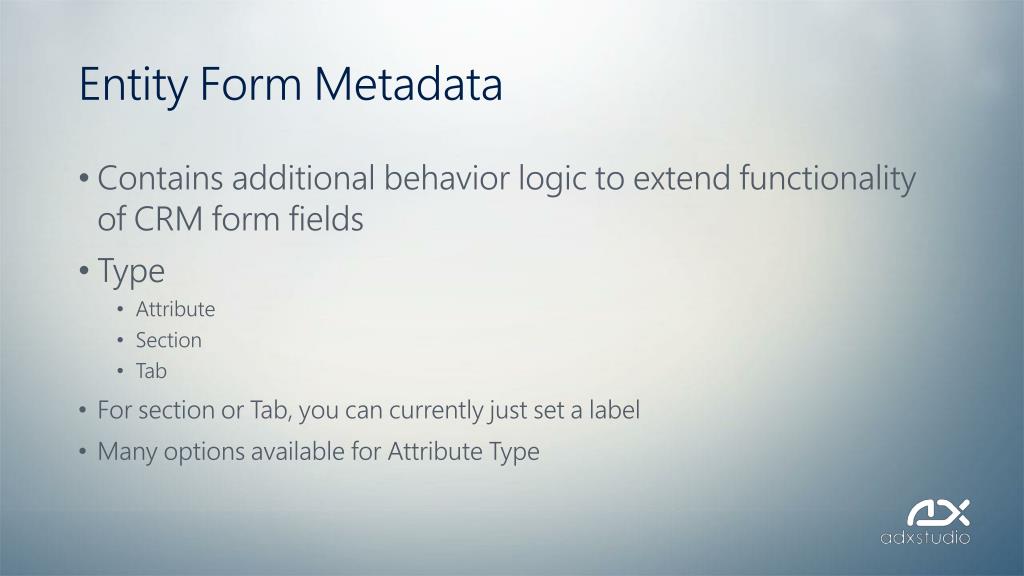 Entity Form Metadata

• Contains additional behavior logic to extend functionality of CRM form fields

• Type
  • Attribute
  • Section
  • Tab

• For section or Tab, you can currently just set a label

• Many options available for Attribute Type

ADX
adxstudio